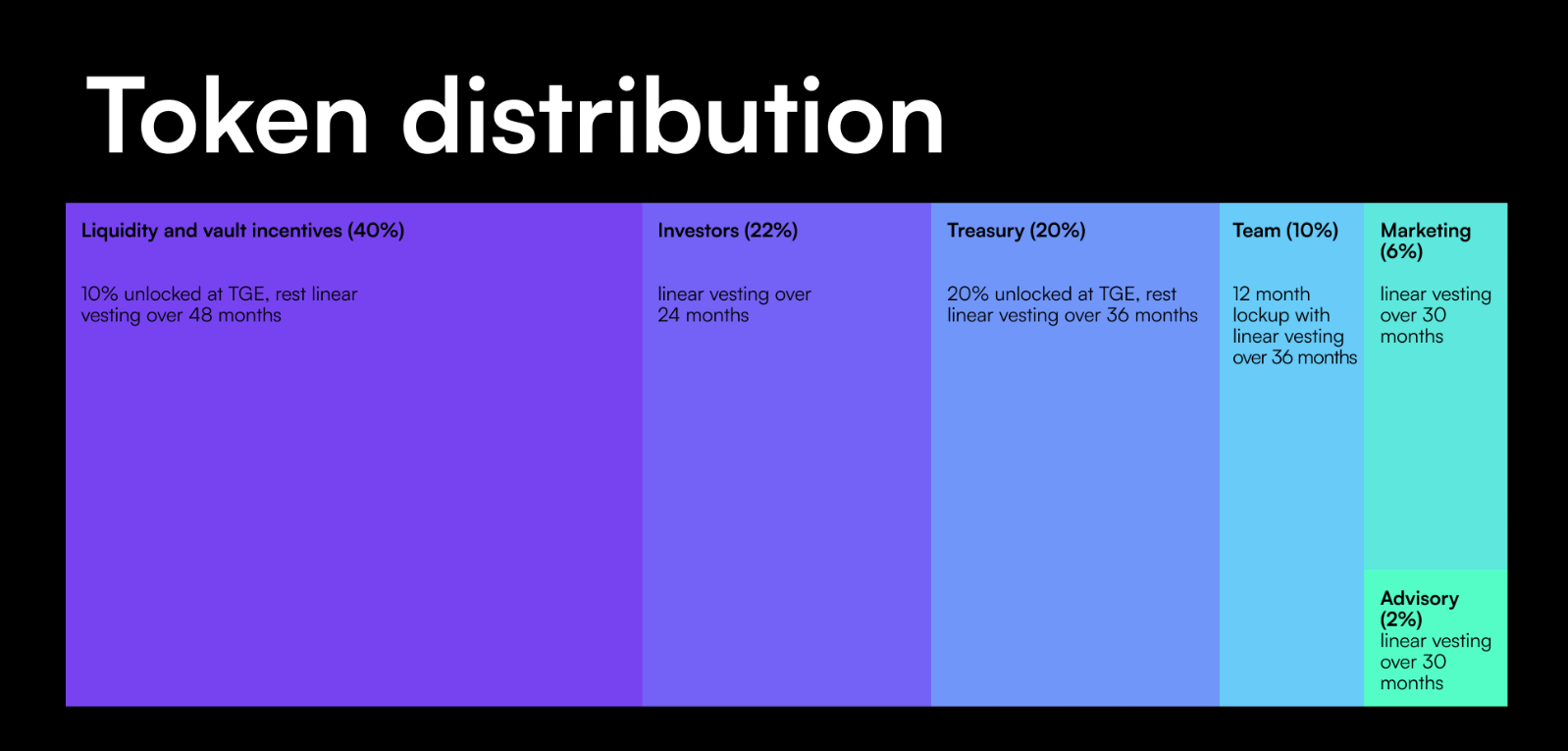 Token distribution

Liquidity and vault incentives (40%)

10% unlocked at TGE, rest linear vesting over 48 months

Investors (22%)

linear vesting over 24 months

Treasury (20%)

20% unlocked at TGE, rest linear vesting over 36 months

Team (10%)

12 month lockup with linear vesting over 36 months

Marketing (6%)

linear vesting over 30 months

Advisory (2%)
linear vesting over 30 months